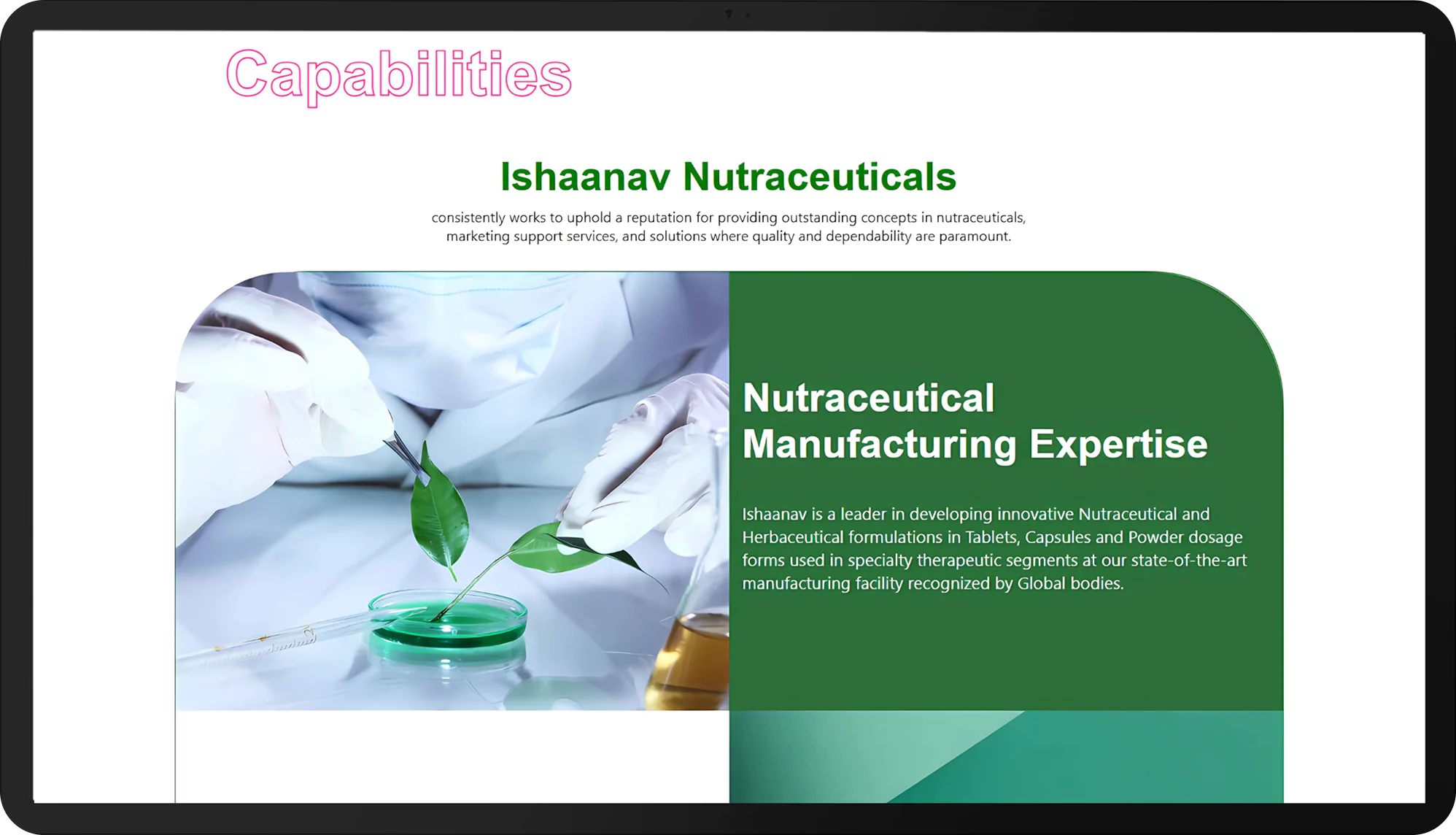 Capabilities

Ishaanav Nutraceuticals

consistently works to uphold a reputation for providing outstanding concepts in nutraceuticals, marketing support services, and solutions where quality and dependability are paramount.

Nutraceutical Manufacturing Expertise

Ishaanav is a leader in developing innovative Nutraceutical and Herbaceutical formulations in Tablets, Capsules and Powder dosage forms used in specialty therapeutic segments at our state-of-the-art manufacturing facility recognized by Global bodies.